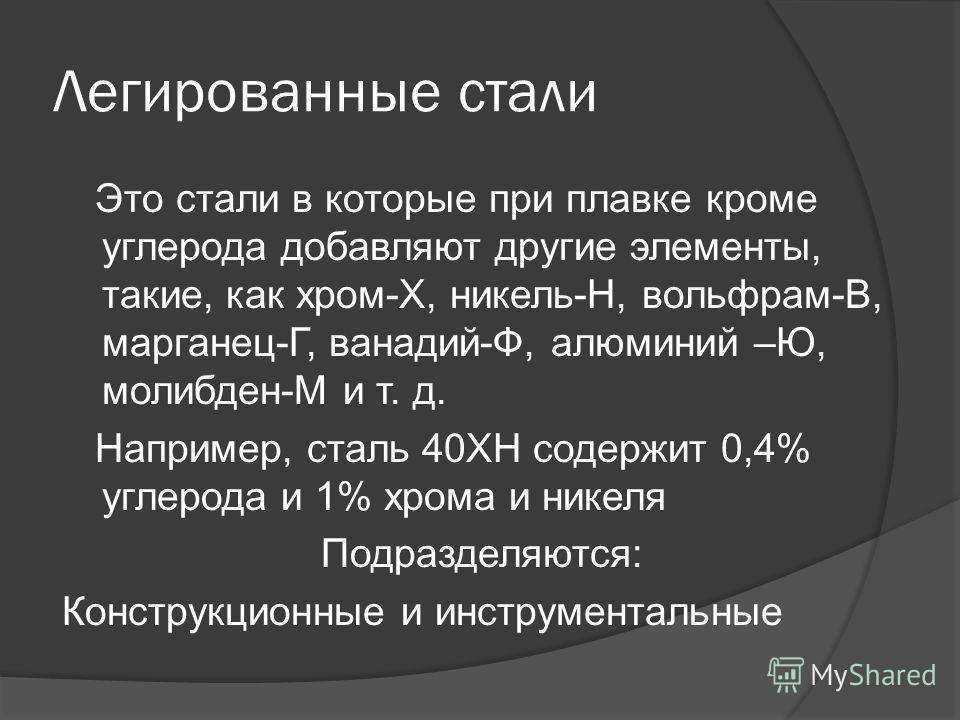 Легированные стали

Это стали в которые при плавке кроме углерода добавляют другие элементы, такие, как хром-Х, никель-Н, вольфрам-В, марганец-Г, ванадий-Ф, алюминий –Ю, молибден-М и т. д.

Например, сталь 40ХН содержит 0,4% углерода и 1% хрома и никеля

Подразделяются:

Конструкционные и инструментальные

MyShared